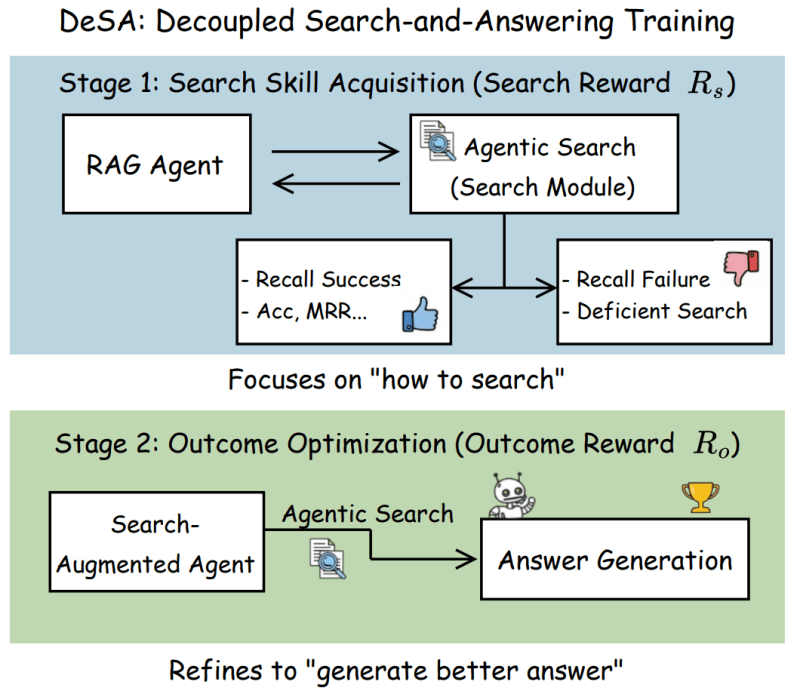 DeSA: Decoupled Search-and-Answering Training

Stage 1: Search Skill Acquisition (Search Reward $R_s$)

RAG Agent

Agentic Search (Search Module)

- Recall Success
- Acc, MRR...

- Recall Failure
- Deficient Search

Focuses on "how to search"

Stage 2: Outcome Optimization (Outcome Reward $R_o$)

Search-Augmented Agent

Agentic Search

Answer Generation

Refines to "generate better answer"